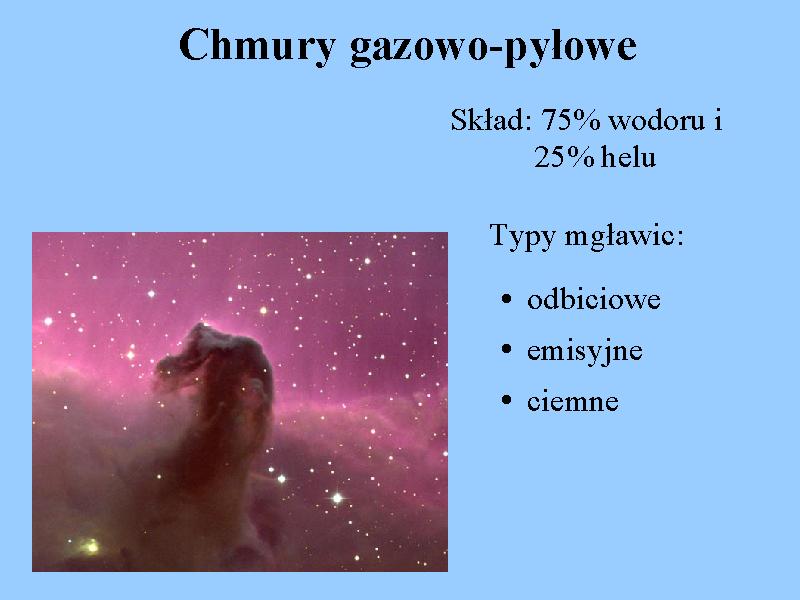 Chmury gazowo-pyłowe

Skład: 75% wodoru i 25% helu

Typy mgławic:

• odbiciowe
• emisyjne
• ciemne